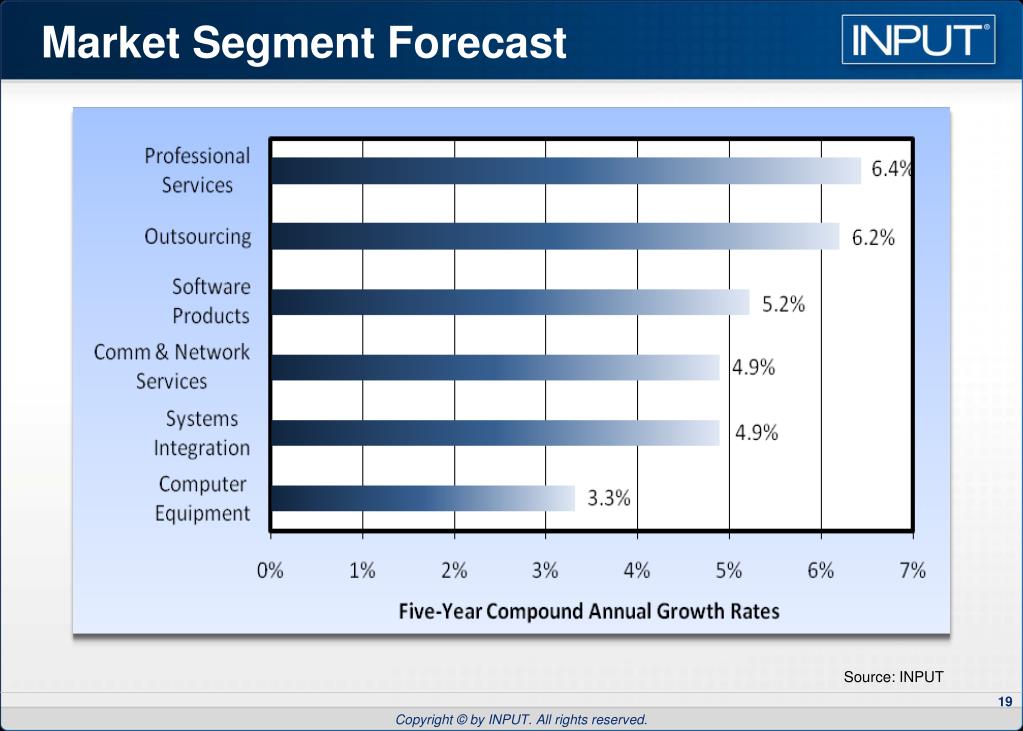 Market Segment Forecast

INPUT®

Professional Services
6.4%
Outsourcing
6.2%
Software Products
5.2%
Comm & Network Services
4.9%
Systems Integration
4.9%
Computer Equipment
3.3%

0% 1% 2% 3% 4% 5% 6% 7%

Five-Year Compound Annual Growth Rates

Source: INPUT

19

Copyright © by INPUT. All rights reserved.